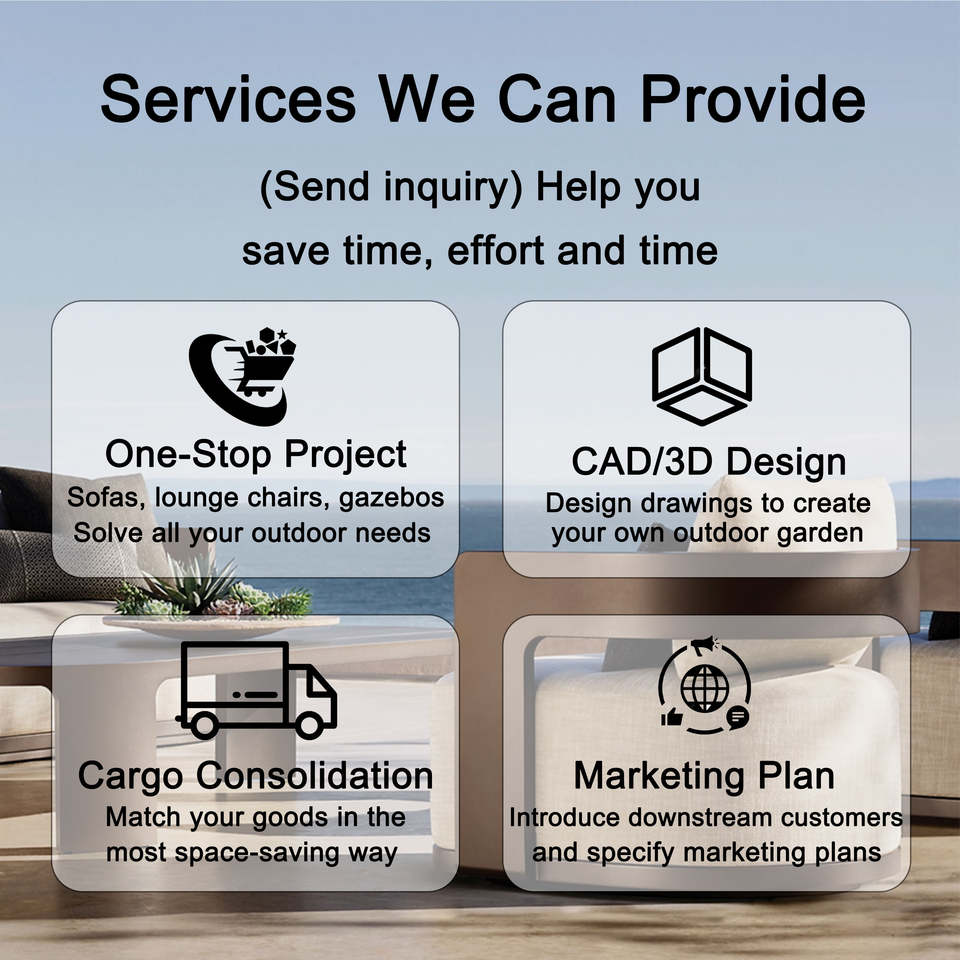 Services We Can Provide

(Send inquiry) Help you save time, effort and time

One-Stop Project
Sofas, lounge chairs, gazebos
Solve all your outdoor needs

CAD/3D Design
Design drawings to create your own outdoor garden

Cargo Consolidation
Match your goods in the most space-saving way

Marketing Plan
Introduce downstream customers and specify marketing plans